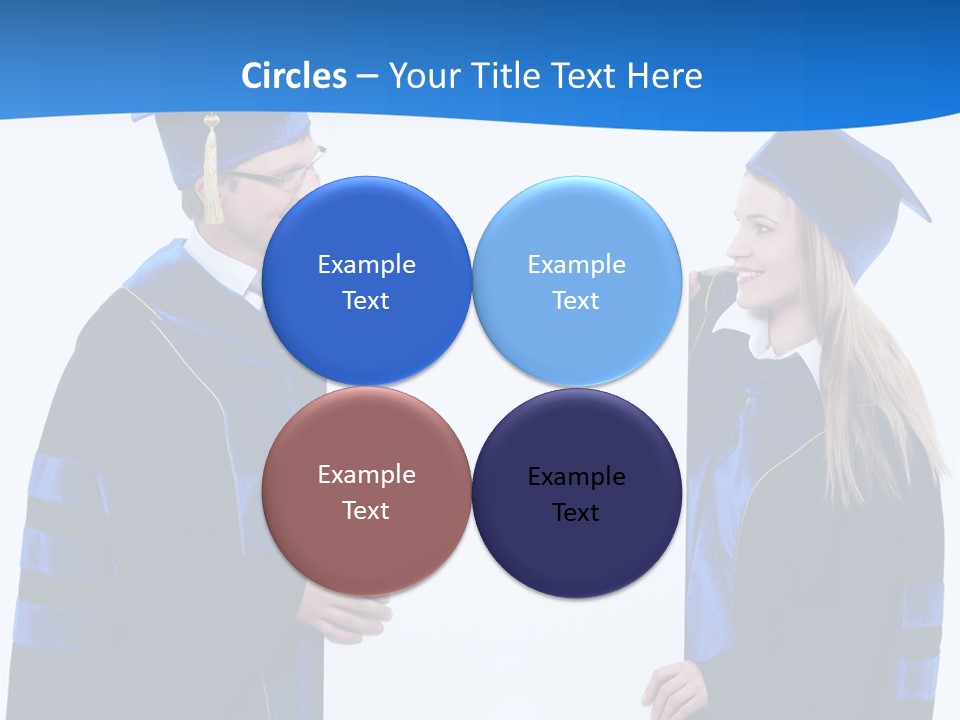 Circles – Your Title Text Here

Example Text

Example Text

Example Text

Example Text